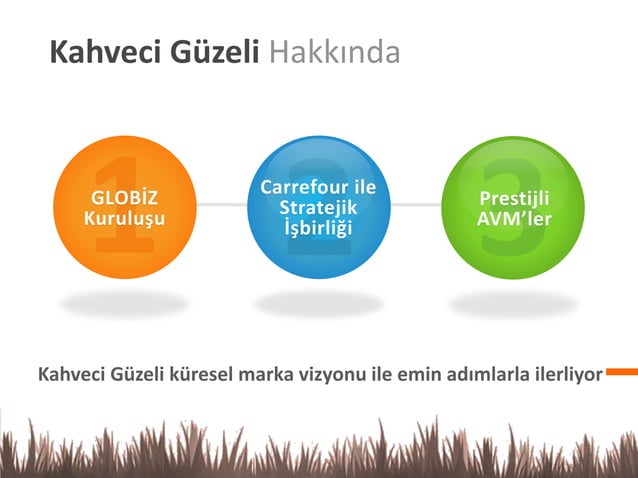 Kahveci Güzeli Hakkında

1
GLOBİZ Kuruluşu

2
Carrefour ile Stratejik İşbirliği

3
Prestijli AVM'ler

Kahveci Güzeli küresel marka vizyonu ile emin adımlarla ilerliyor